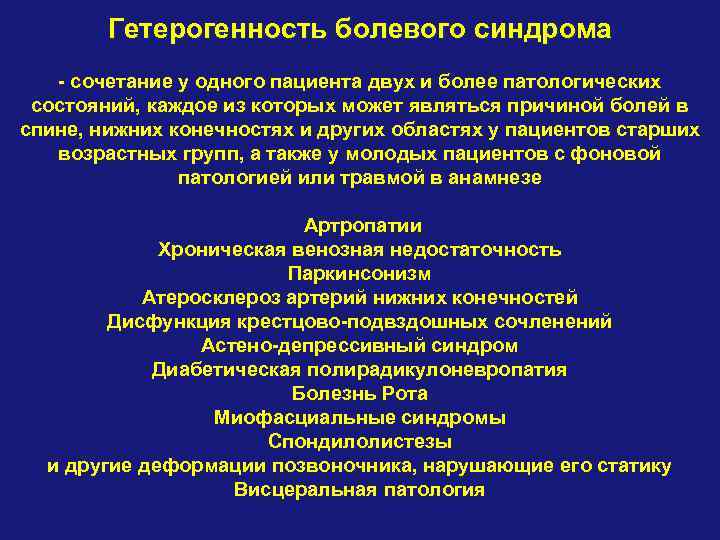 Гетерогенность болевого синдрома

- сочетание у одного пациента двух и более патологических состояний, каждое из которых может являться причиной болей в спине, нижних конечностях и других областях у пациентов старших возрастных групп, а также у молодых пациентов с фоновой патологией или травмой в анамнезе

Артропатии
Хроническая венозная недостаточность
Паркинсонизм
Атеросклероз артерий нижних конечностей
Дисфункция крестцово-подвздошных сочленений
Астено-депрессивный синдром
Диабетическая полирадикулоневропатия
Болезнь Рота
Миофасциальные синдромы
Спондилолистезы
и другие деформации позвоночника, нарушающие его статику
Висцеральная патология